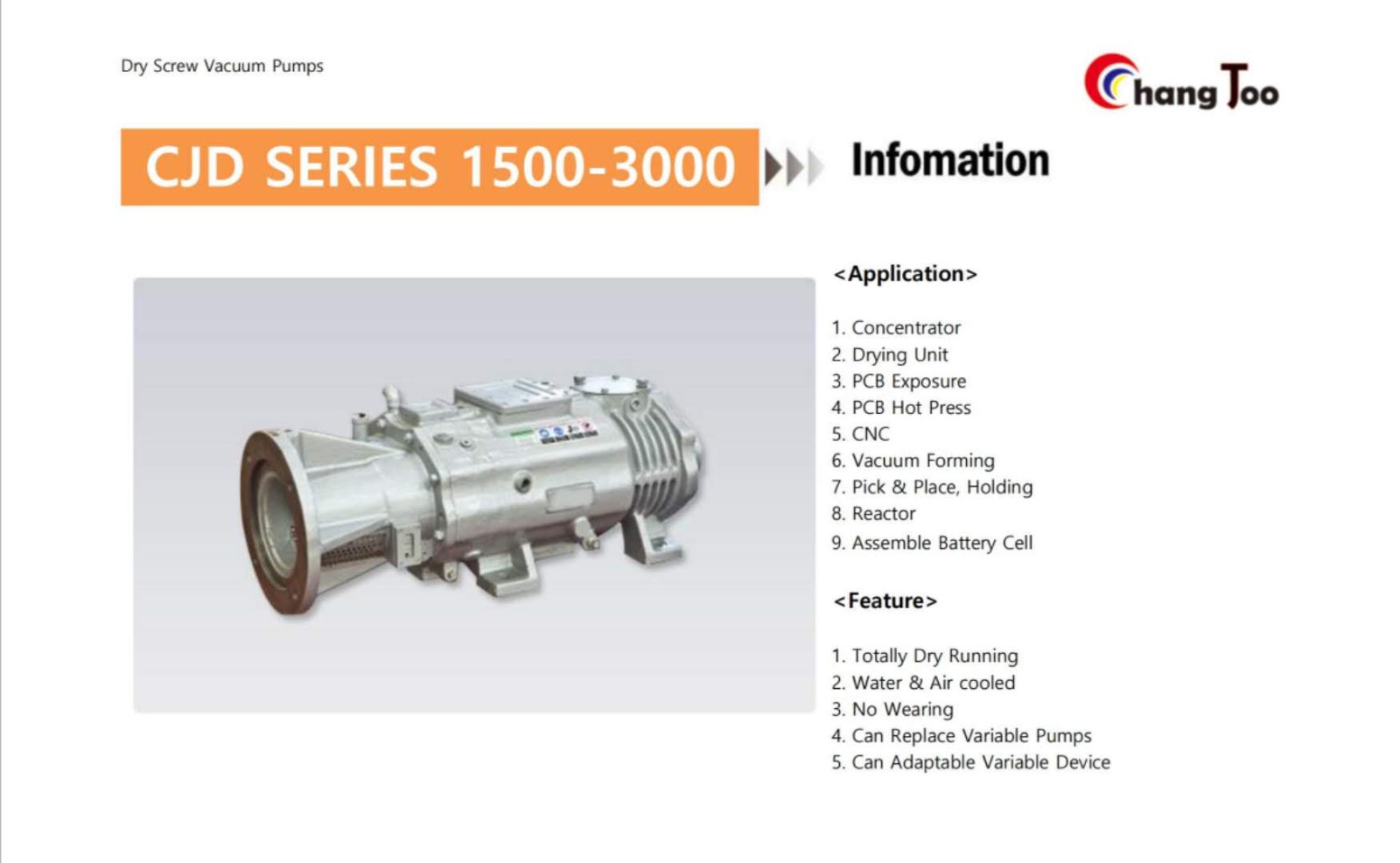 Dry Screw Vacuum Pumps

Chang Joo

CJD SERIES 1500-3000

Infomation

<Application>

1. Concentrator
2. Drying Unit
3. PCB Exposure
4. PCB Hot Press
5. CNC
6. Vacuum Forming
7. Pick & Place, Holding
8. Reactor
9. Assemble Battery Cell

<Feature>

1. Totally Dry Running
2. Water & Air cooled
3. No Wearing
4. Can Replace Variable Pumps
5. Can Adaptable Variable Device